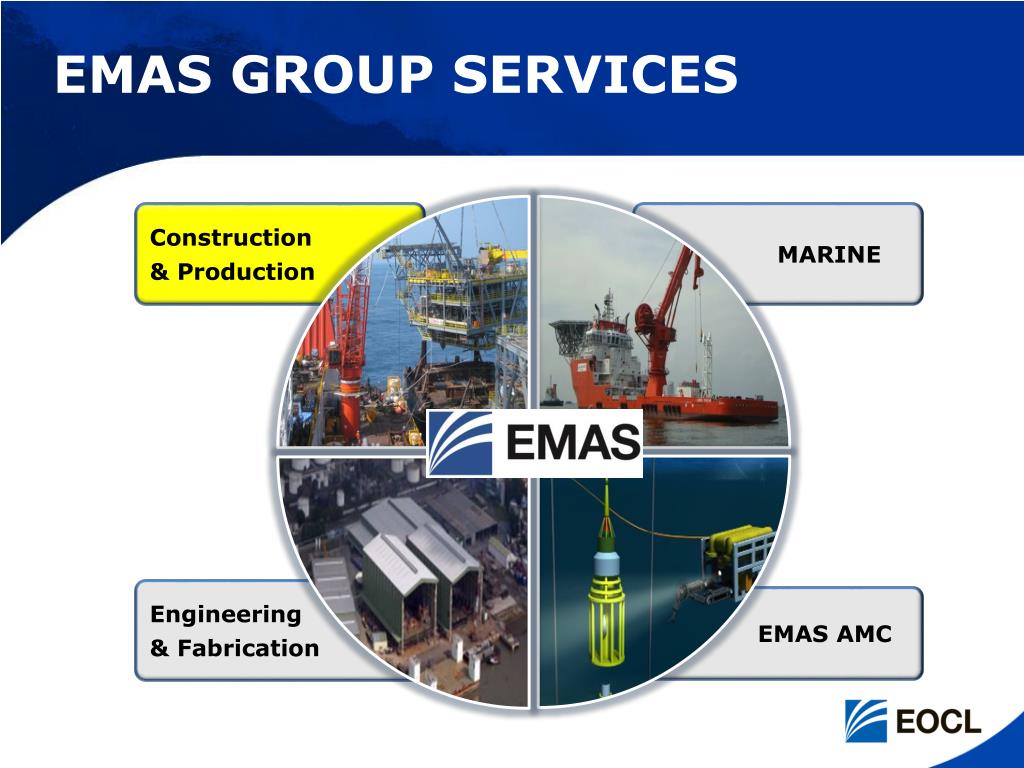 EMAS GROUP SERVICES

Construction & Production

MARINE

EMAS

Engineering & Fabrication

EMAS AMC

EOCL